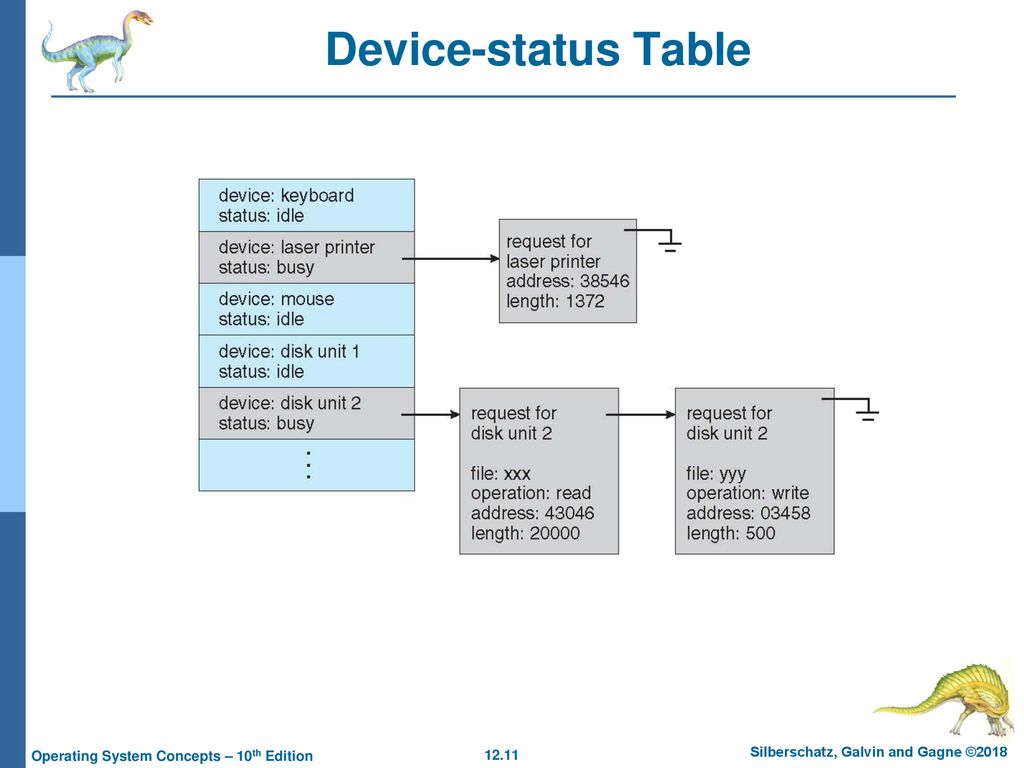 Device-status Table

device: keyboard
status: idle

device: laser printer
status: busy

device: mouse
status: idle

device: disk unit 1
status: idle

device: disk unit 2
status: busy

⋮

request for
laser printer
address: 38546
length: 1372

request for
disk unit 2

file: xxx
operation: read
address: 43046
length: 20000

request for
disk unit 2

file: yyy
operation: write
address: 03458
length: 500

Operating System Concepts – 10$^{th}$ Edition

12.11

Silberschatz, Galvin and Gagne ©2018